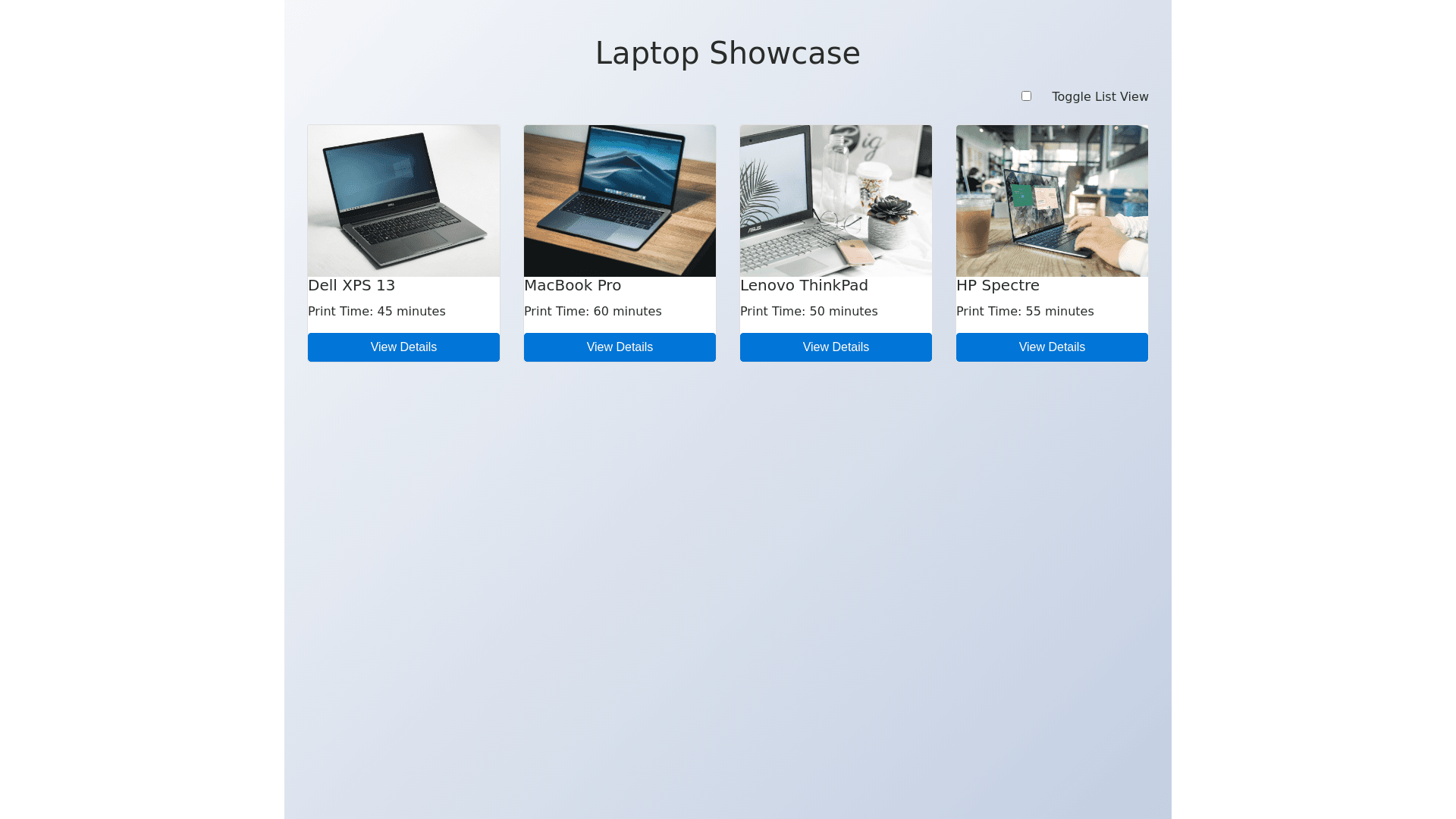 Laptop Showcase

Toggle List View

Dell XPS 13

Print Time: 45 minutes

View Details

MacBook Pro

Print Time: 60 minutes

View Details

Lenovo ThinkPad

Print Time: 50 minutes

View Details

HP Spectre

Print Time: 55 minutes

View Details